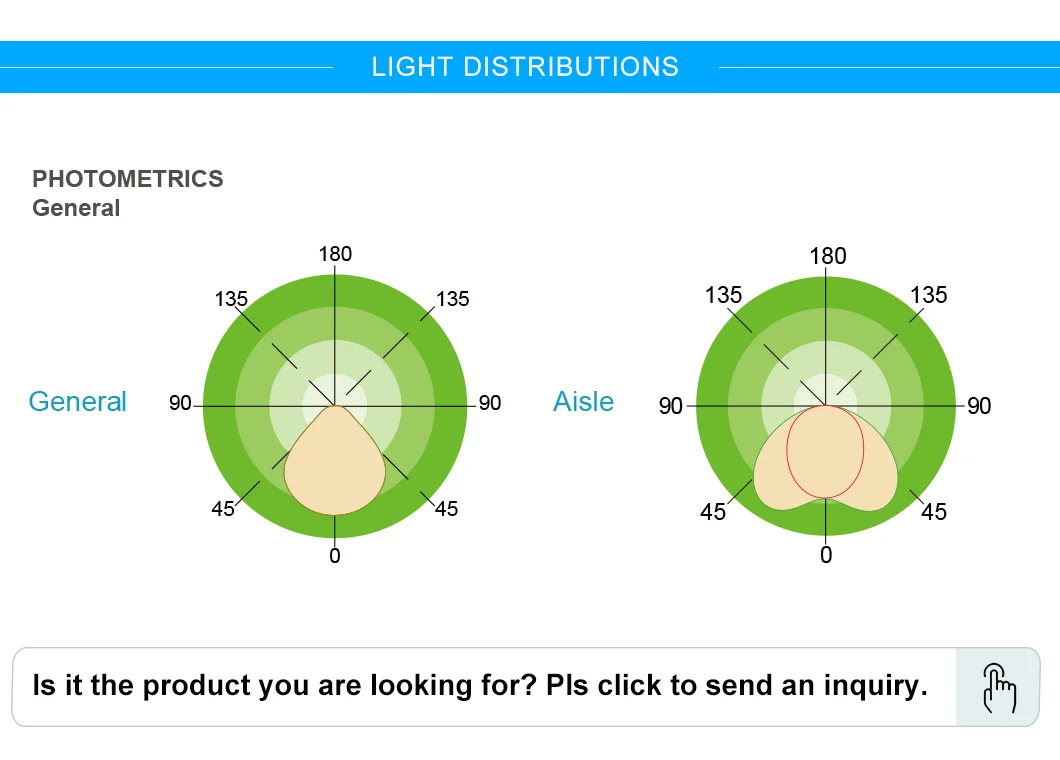 LIGHT DISTRIBUTIONS

PHOTOMETRICS
General

General

180
135
135
90
90
45
45
0

Aisle

180
135
135
90
90
45
45
0

Is it the product you are looking for? Pls click to send an inquiry.